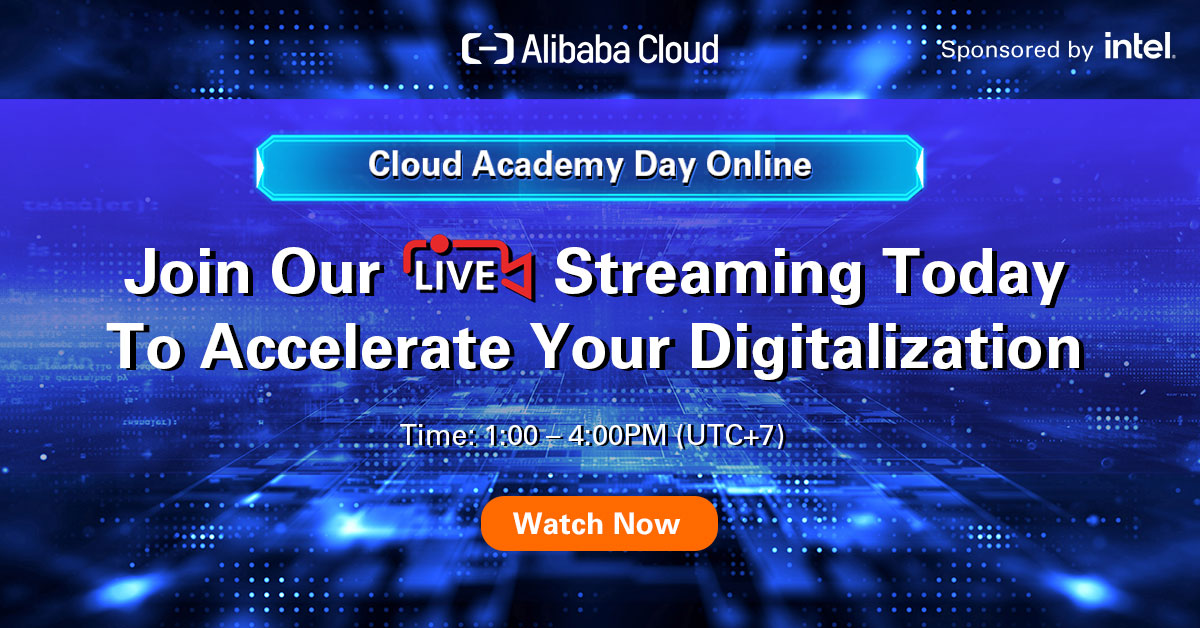 Alibaba Cloud

Sponsored by intel.

Cloud Academy Day Online

Join Our LIVE Streaming Today To Accelerate Your Digitalization

Time: 1:00 – 4:00PM (UTC+7)

Watch Now